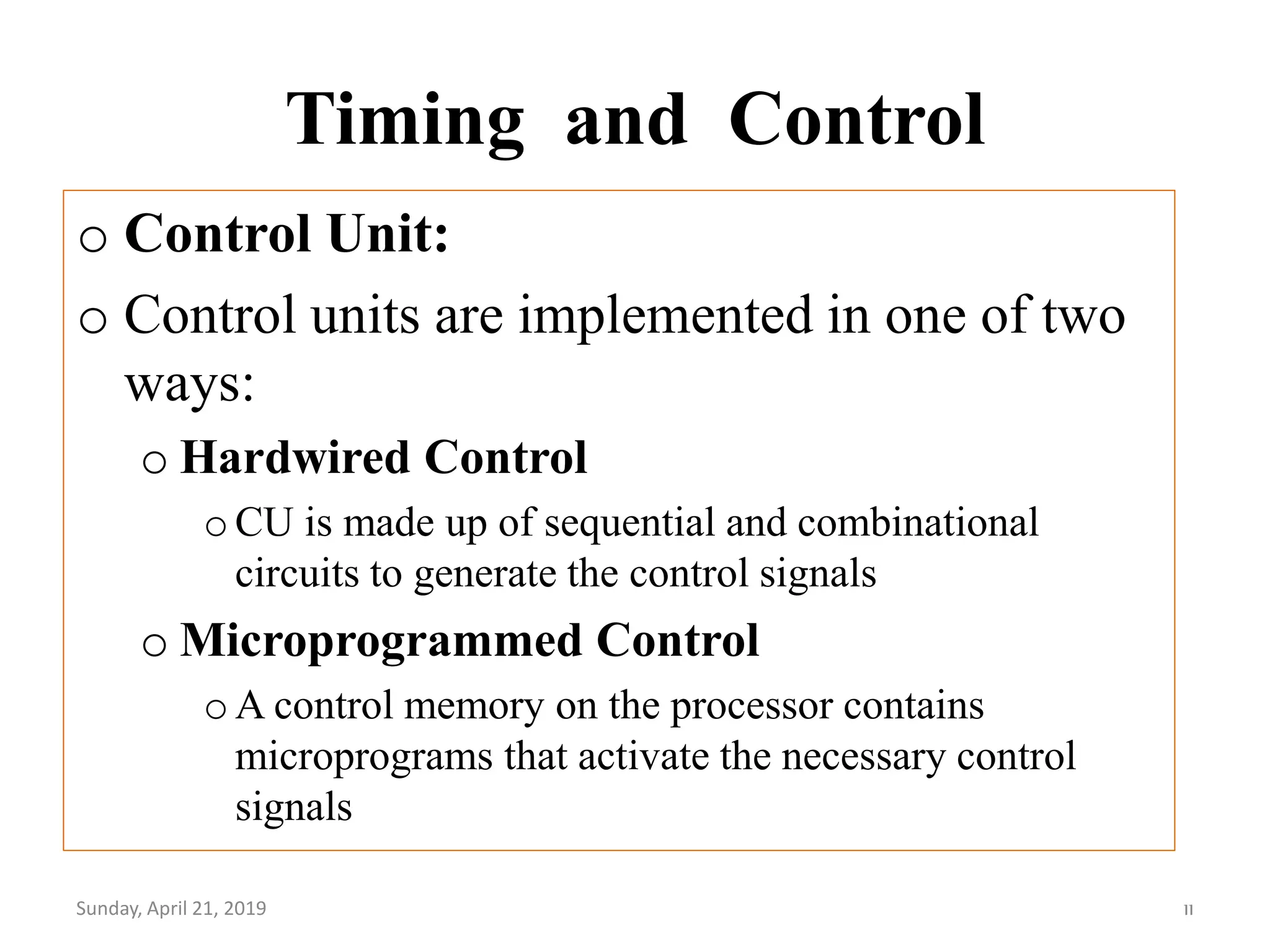 Timing and Control

o Control Unit:

o Control units are implemented in one of two ways:

o Hardwired Control

o CU is made up of sequential and combinational circuits to generate the control signals

o Microprogrammed Control

o A control memory on the processor contains microprograms that activate the necessary control signals

Sunday, April 21, 2019

11